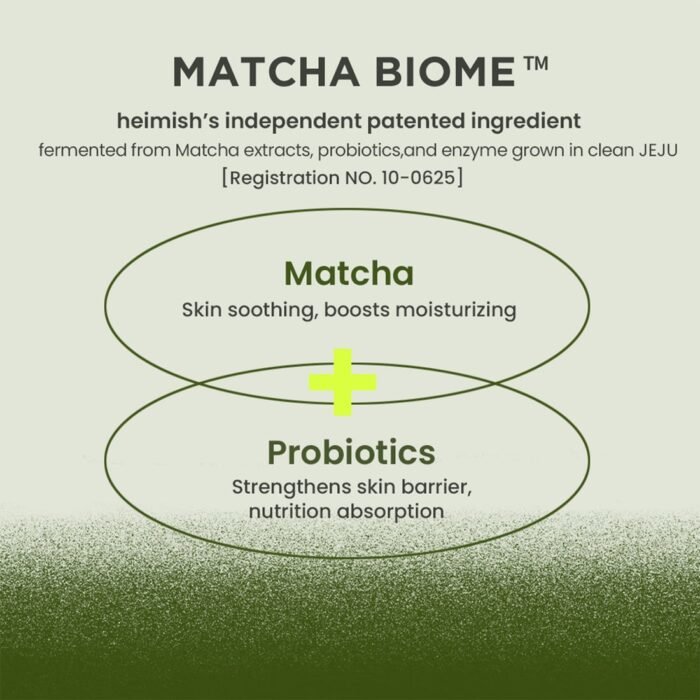 MATCHA BIOME™

heimish's independent patented ingredient

fermented from Matcha extracts, probiotics,and enzyme grown in clean JEJU

[Registration NO. 10-0625]

Matcha

Skin soothing, boosts moisturizing

+

Probiotics

Strengthens skin barrier, nutrition absorption